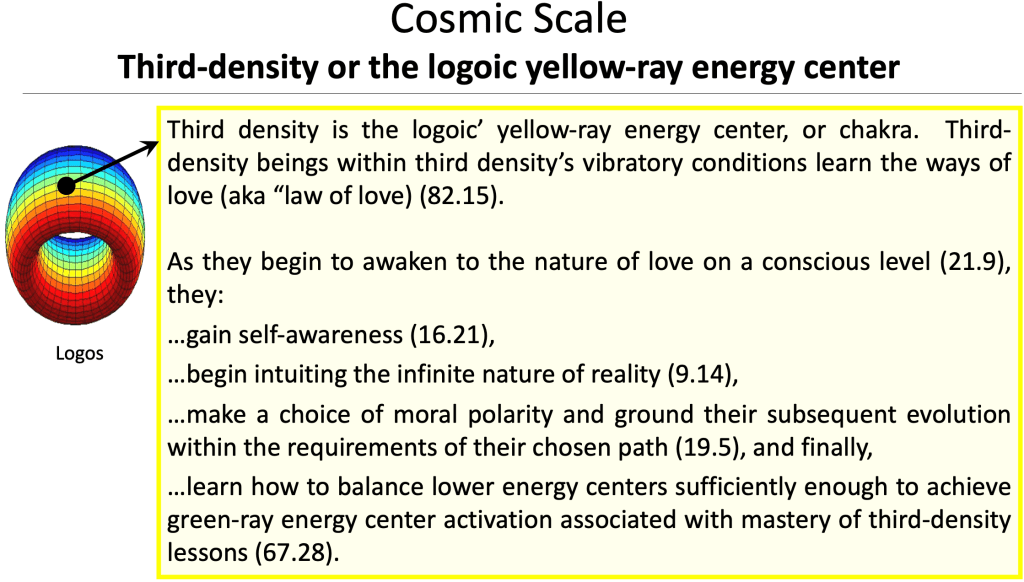 Cosmic Scale
Third-density or the logoic yellow-ray energy center

Logos

Third density is the logoic' yellow-ray energy center, or chakra. Third-density beings within third density's vibratory conditions learn the ways of love (aka "law of love) (82.15).

As they begin to awaken to the nature of love on a conscious level (21.9), they:

…gain self-awareness (16.21),

…begin intuiting the infinite nature of reality (9.14),

…make a choice of moral polarity and ground their subsequent evolution within the requirements of their chosen path (19.5), and finally,

…learn how to balance lower energy centers sufficiently enough to achieve green-ray energy center activation associated with mastery of third-density lessons (67.28).